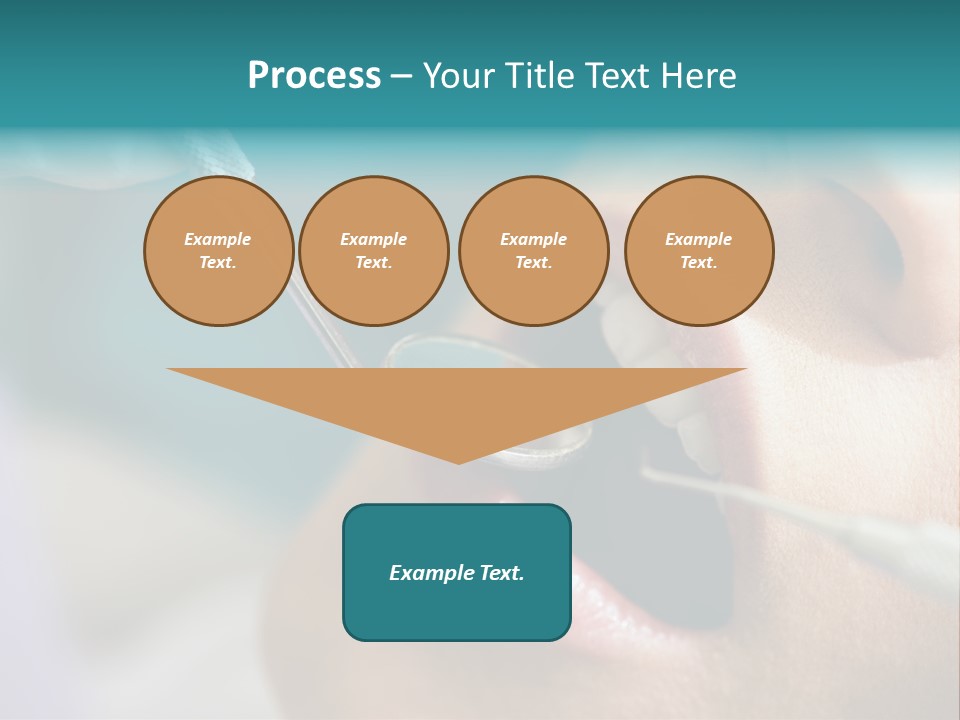 Process – Your Title Text Here

Example Text.

Example Text.

Example Text.

Example Text.

Example Text.